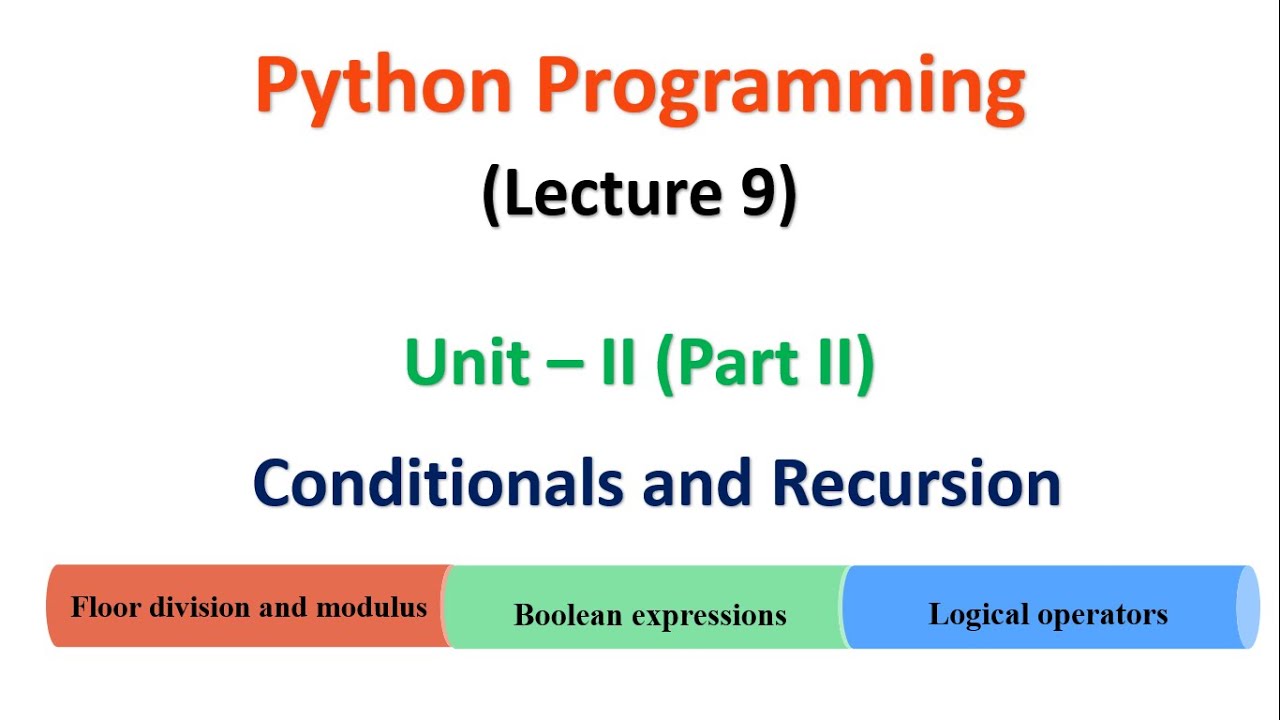 Python Programming

(Lecture 9)

Unit – II (Part II)

Conditionals and Recursion

Floor division and modulus

Boolean expressions

Logical operators